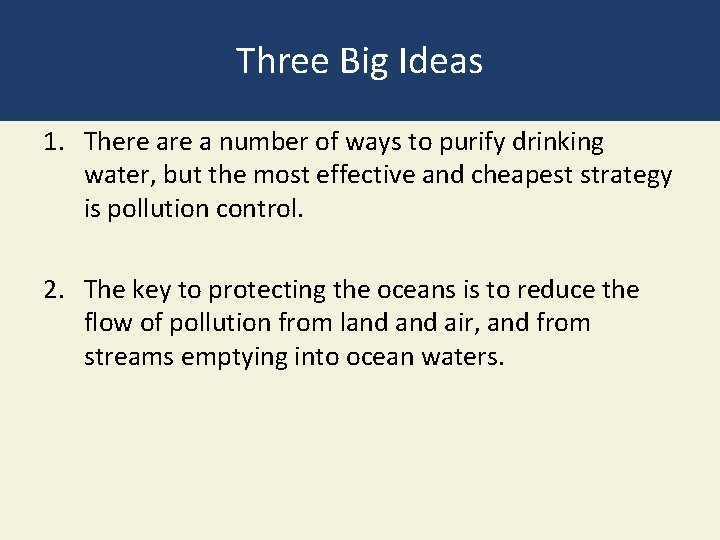 Three Big Ideas

1. There are a number of ways to purify drinking water, but the most effective and cheapest strategy is pollution control.

2. The key to protecting the oceans is to reduce the flow of pollution from land and air, and from streams emptying into ocean waters.